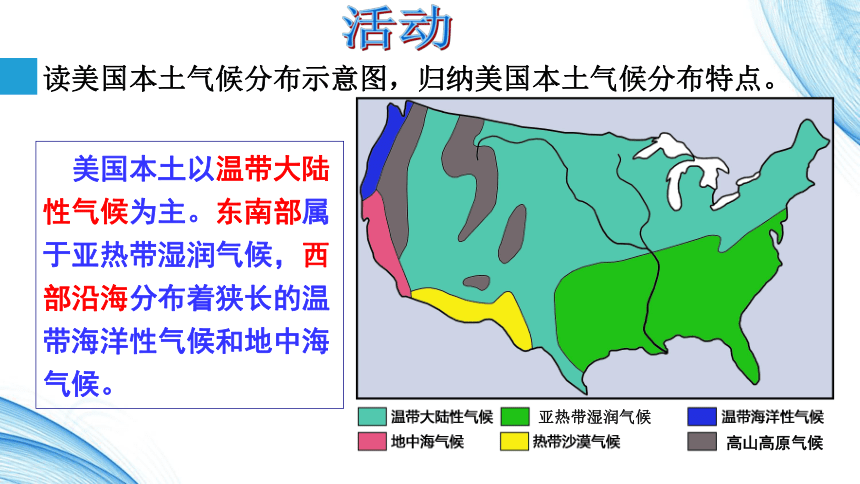 活动

读美国本土气候分布示意图，归纳美国本土气候分布特点。

美国本土以温带大陆性气候为主。东南部属于亚热带湿润气候，西部沿海分布着狭长的温带海洋性气候和地中海气候。

温带大陆性气候
亚热带湿润气候
温带海洋性气候
地中海气候
热带沙漠气候
高山高原气候